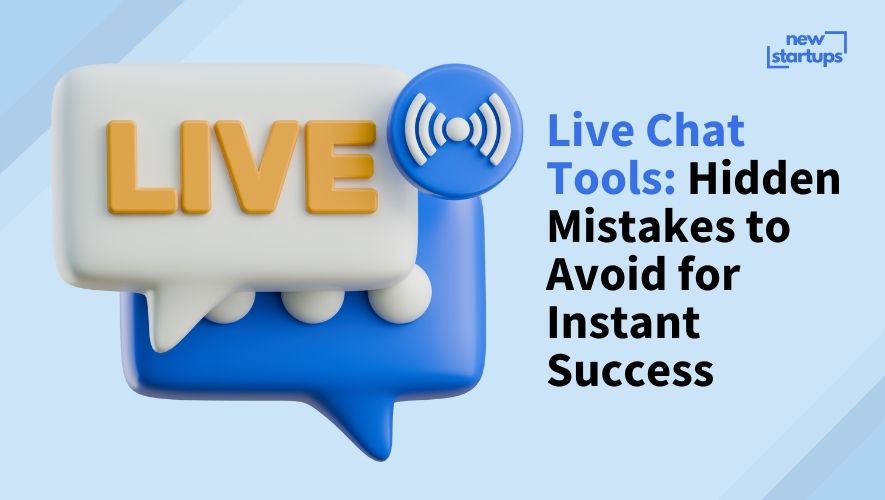 new startups

LIVE

Live Chat Tools: Hidden Mistakes to Avoid for Instant Success